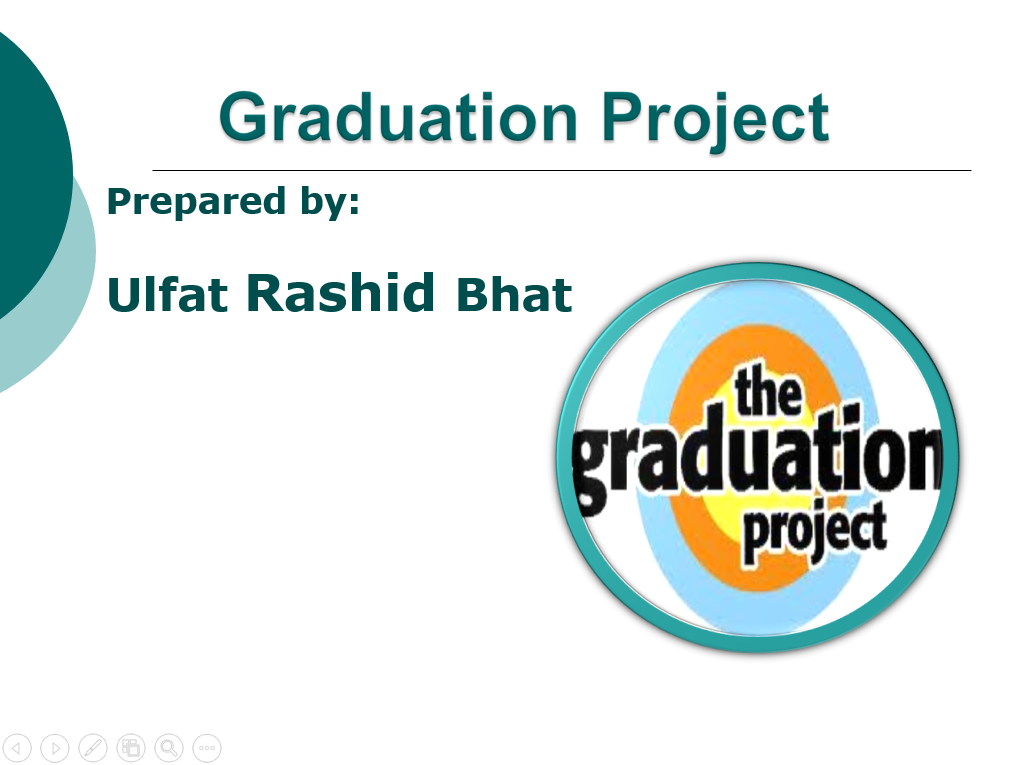 Graduation Project

Prepared by:

Ulfat Rashid Bhat

the graduation project